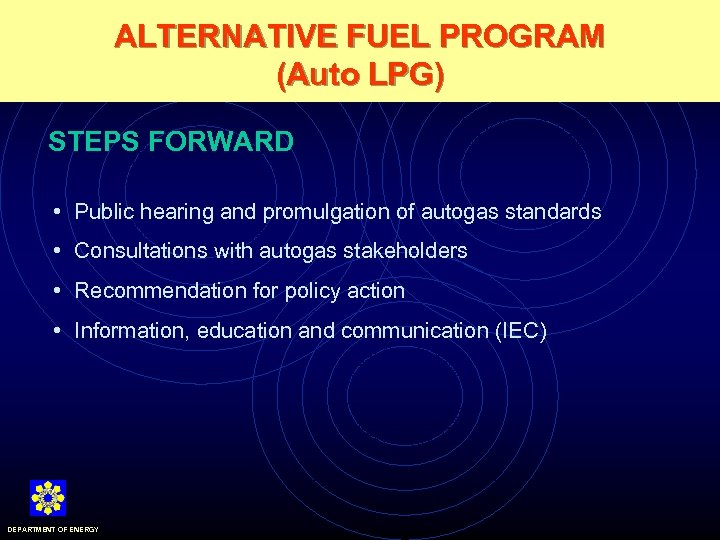 ALTERNATIVE FUEL PROGRAM
(Auto LPG)

STEPS FORWARD

• Public hearing and promulgation of autogas standards
• Consultations with autogas stakeholders
• Recommendation for policy action
• Information, education and communication (IEC)

DEPARTMENT OF ENERGY